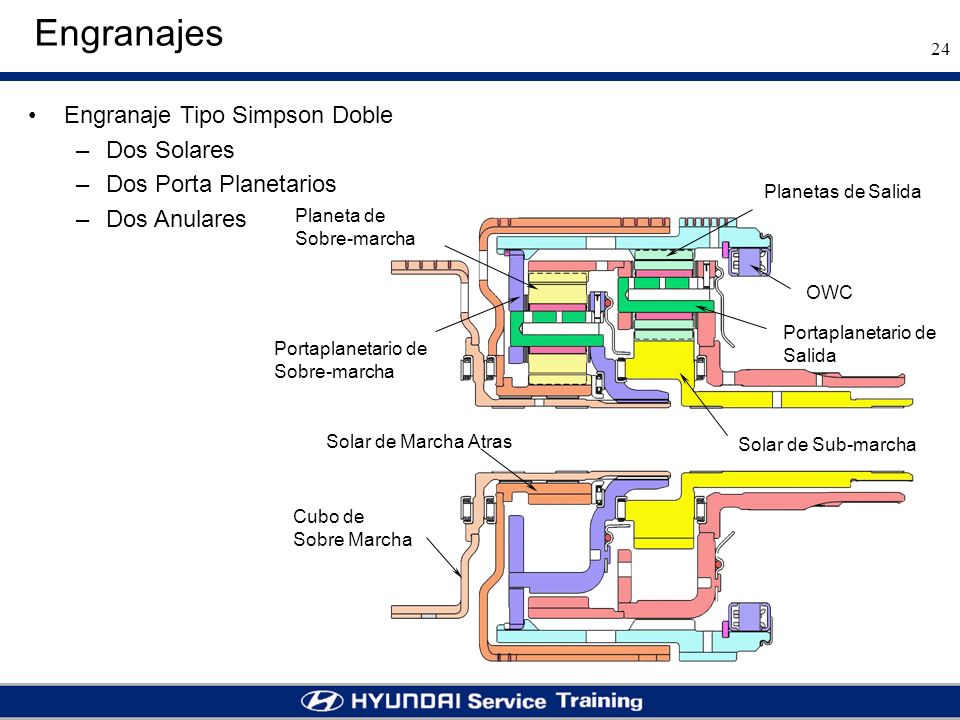 Engranajes

24

• Engranaje Tipo Simpson Doble
– Dos Solares
– Dos Porta Planetarios
– Dos Anulares

Planeta de Sobre-marcha

Planetas de Salida

OWC

Portaplanetario de Sobre-marcha

Portaplanetario de Salida

Solar de Marcha Atras

Solar de Sub-marcha

Cubo de Sobre Marcha

HYUNDAI Service Training